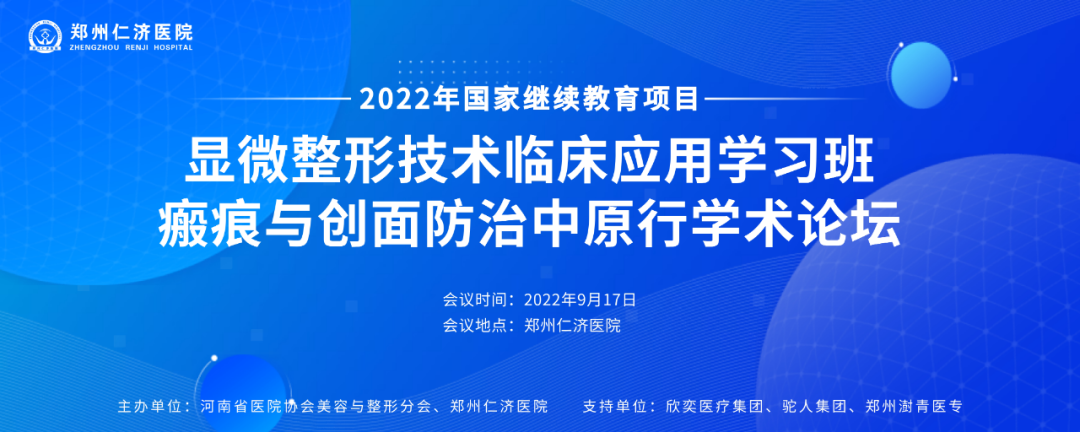 郑州仁济医院
ZHENGZHOU RENJI HOSPITAL

2022年国家继续教育项目

显微整形技术临床应用学习班
瘢痕与创面防治中原行学术论坛

会议时间：2022年9月17日
会议地点：郑州仁济医院

主办单位：河南省医院协会美容与整形分会、郑州仁济医院　　支持单位：欣奕医疗集团、驼人集团、郑州澍青医专